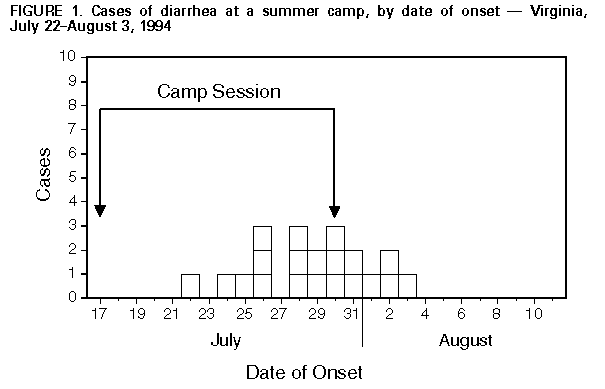 FIGURE 1. Cases of diarrhea at a summer camp, by date of onset — Virginia, July 22–August 3, 1994

10
9
8
7
6
5
4
3
2
1
0

Cases

Camp Session

17 19 21 23 25 27 29 31 2 4 6 8 10

July

August

Date of Onset